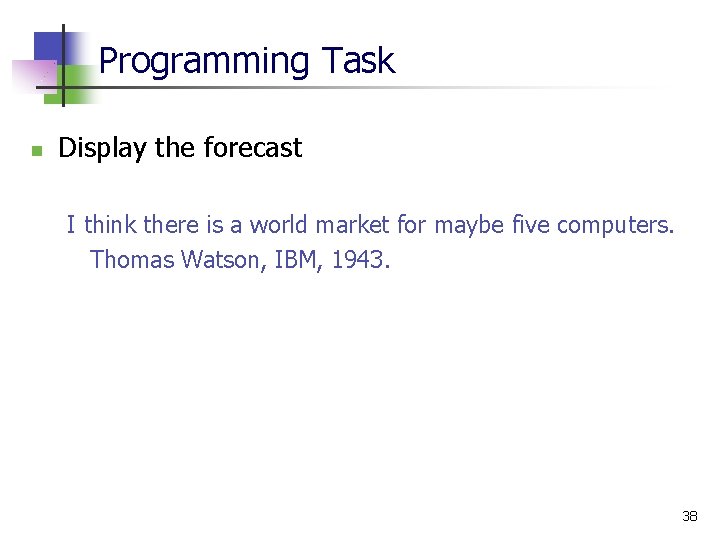 Programming Task

Display the forecast

I think there is a world market for maybe five computers.
Thomas Watson, IBM, 1943.

38